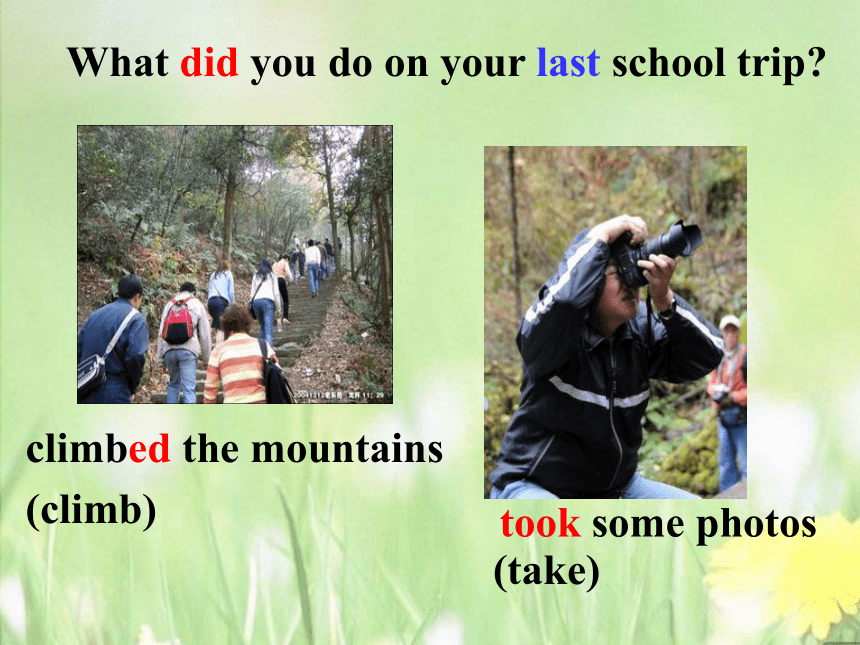 What did you do on your last school trip?

climbed the mountains
(climb)

took some photos
(take)